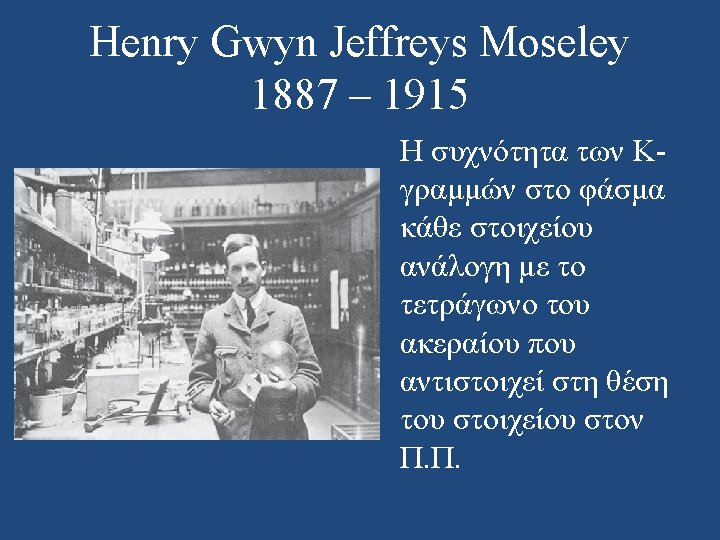 Henry Gwyn Jeffreys Moseley
1887 – 1915

Η συχνότητα των Κ-γραμμών στο φάσμα κάθε στοιχείου ανάλογη με το τετράγωνο του ακεραίου που αντιστοιχεί στη θέση του στοιχείου στον Π.Π.